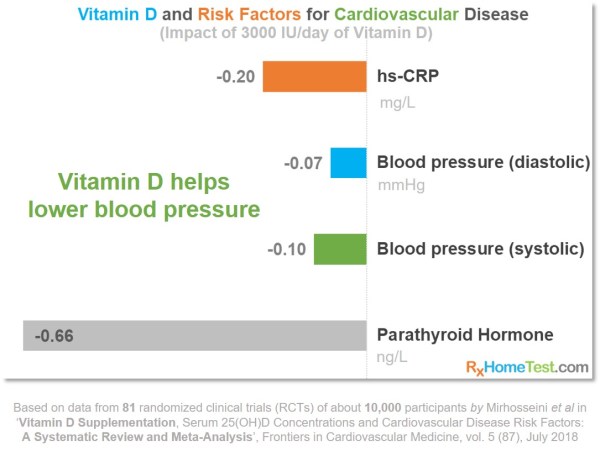 Vitamin D and Risk Factors for Cardiovascular Disease
(Impact of 3000 IU/day of Vitamin D)

-0.20 hs-CRP
mg/L

-0.07 Blood pressure (diastolic)
mmHg

Vitamin D helps lower blood pressure

-0.10 Blood pressure (systolic)

-0.66 Parathyroid Hormone
ng/L

RxHomeTest.com

Based on data from 81 randomized clinical trials (RCTs) of about 10,000 participants by Mirhosseini et al in 'Vitamin D Supplementation, Serum 25(OH)D Concentrations and Cardiovascular Disease Risk Factors: A Systematic Review and Meta-Analysis', Frontiers in Cardiovascular Medicine, vol. 5 (87), July 2018